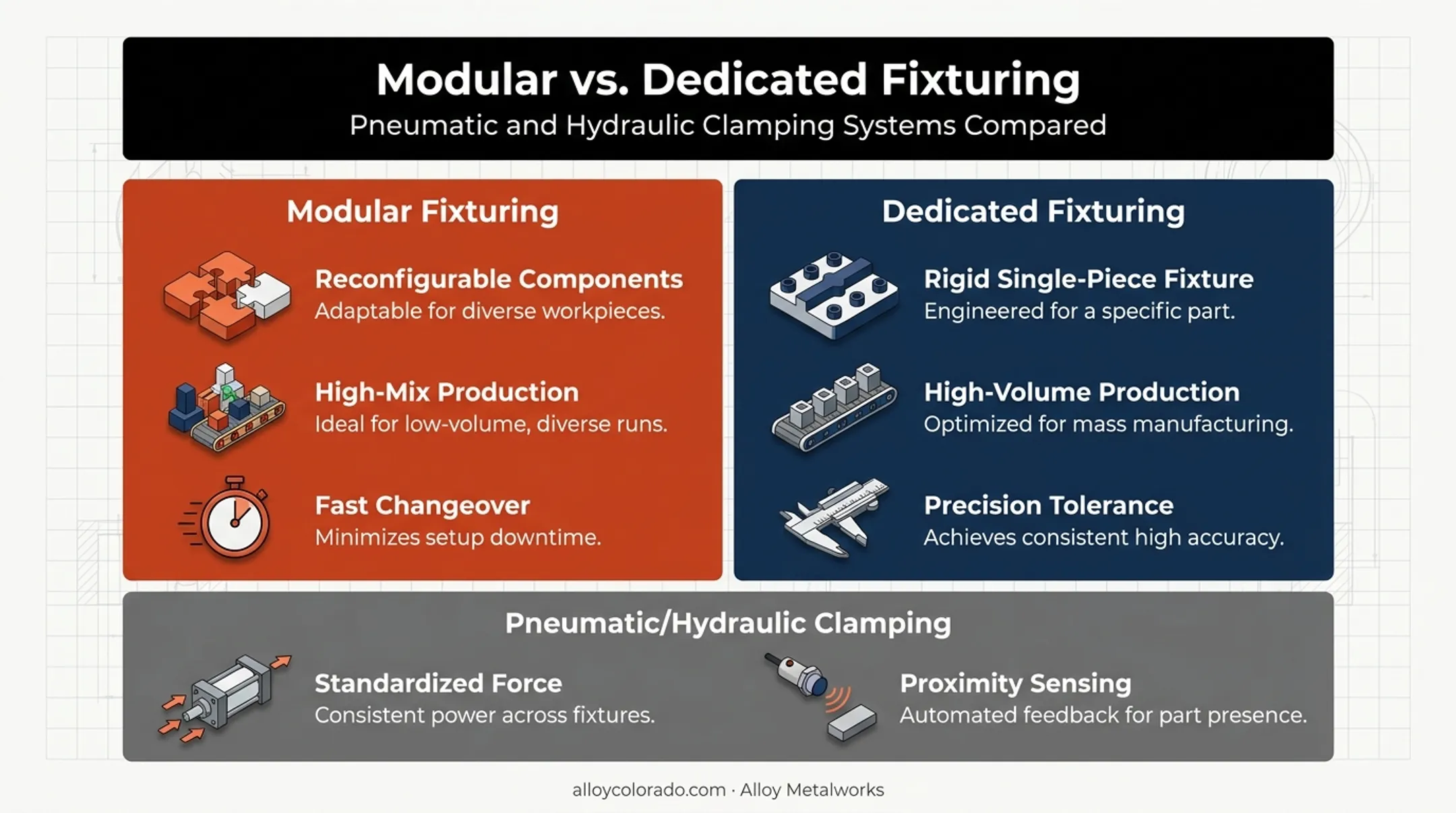 Modular vs. Dedicated Fixturing
Pneumatic and Hydraulic Clamping Systems Compared

Modular Fixturing

Reconfigurable Components
Adaptable for diverse workpieces.

High-Mix Production
Ideal for low-volume, diverse runs.

Fast Changeover
Minimizes setup downtime.

Dedicated Fixturing

Rigid Single-Piece Fixture
Engineered for a specific part.

High-Volume Production
Optimized for mass manufacturing.

Precision Tolerance
Achieves consistent high accuracy.

Pneumatic/Hydraulic Clamping

Standardized Force
Consistent power across fixtures.

Proximity Sensing
Automated feedback for part presence.

alloycolorado.com · Alloy Metalworks